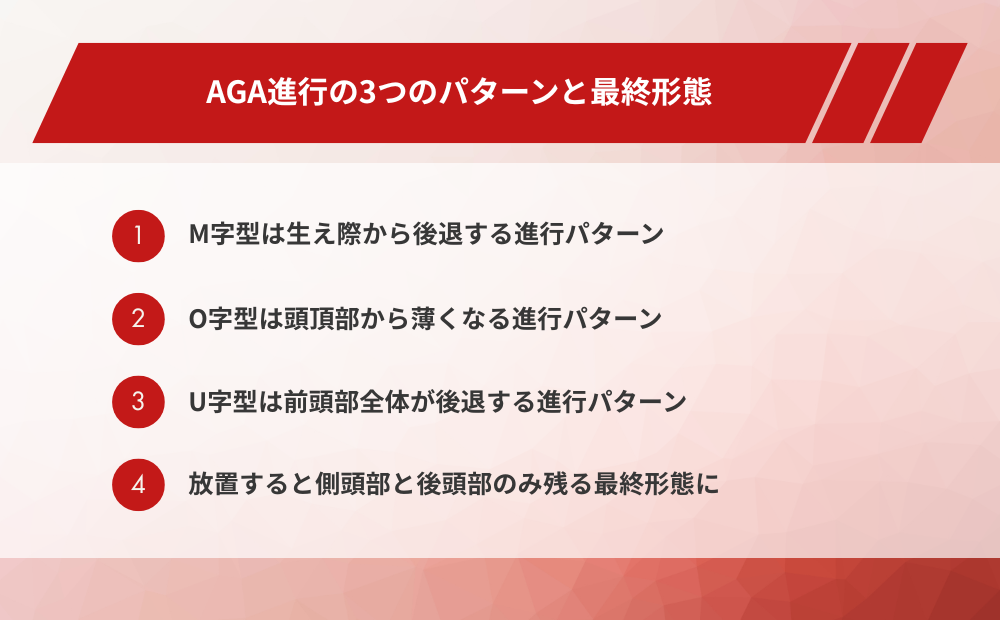 AGA進行の3つのパターンと最終形態

1 M字型は生え際から後退する進行パターン

2 O字型は頭頂部から薄くなる進行パターン

3 U字型は前頭部全体が後退する進行パターン

4 放置すると側頭部と後頭部のみ残る最終形態に